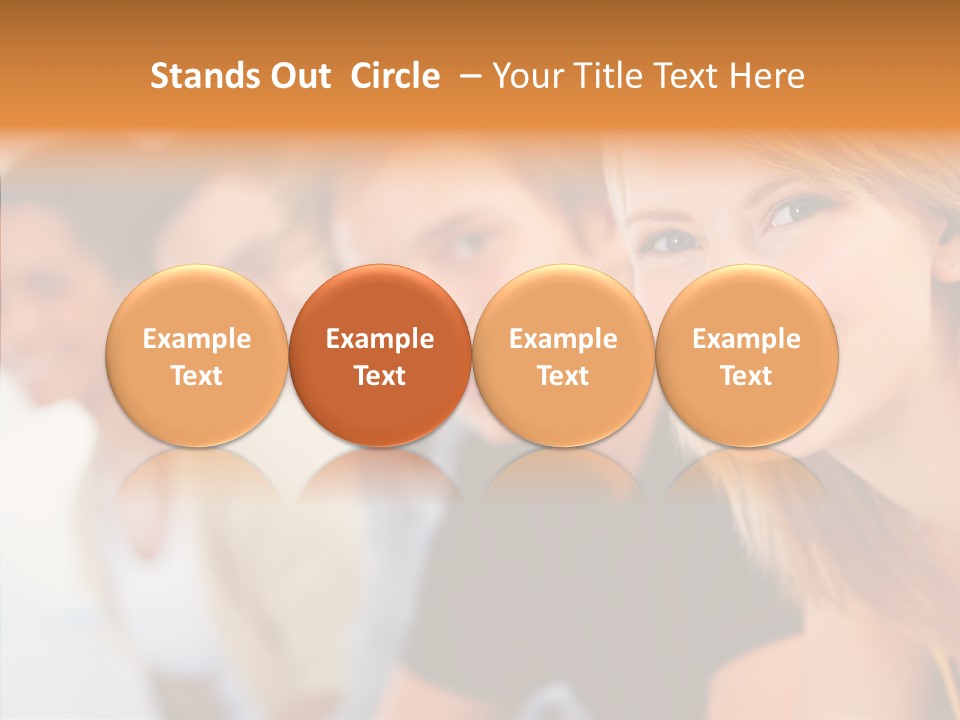 Stands Out Circle – Your Title Text Here

Example Text

Example Text

Example Text

Example Text